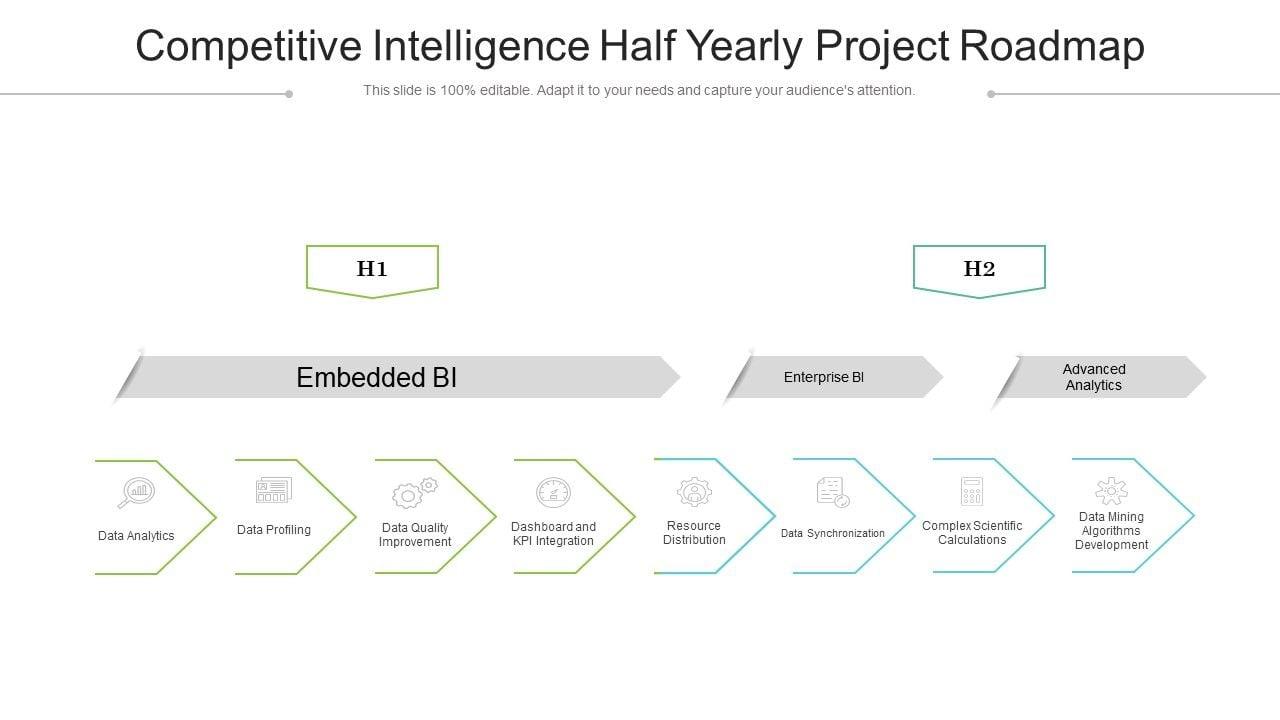 Competitive Intelligence Half Yearly Project Roadmap

This slide is 100% editable. Adapt it to your needs and capture your audience's attention.

H1

H2

Embedded BI

Enterprise BI

Advanced Analytics

Data Analytics

Data Profiling

Data Quality Improvement

Dashboard and KPI Integration

Resource Distribution

Data Synchronization

Complex Scientific Calculations

Data Mining Algorithms Development